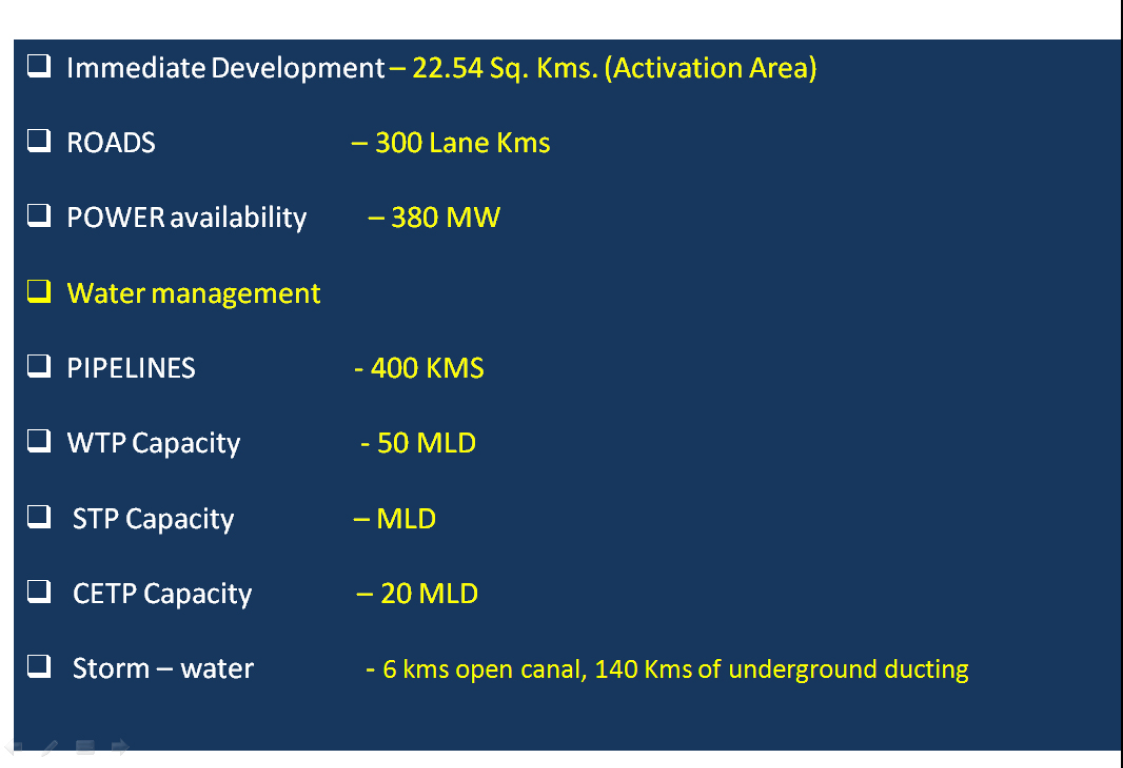 ❑ Immediate Development – 22.54 Sq. Kms. (Activation Area)

❑ ROADS – 300 Lane Kms

❑ POWER availability – 380 MW

❑ Water management

❑ PIPELINES - 400 KMS

❑ WTP Capacity - 50 MLD

❑ STP Capacity – MLD

❑ CETP Capacity – 20 MLD

❑ Storm – water - 6 kms open canal, 140 Kms of underground ducting